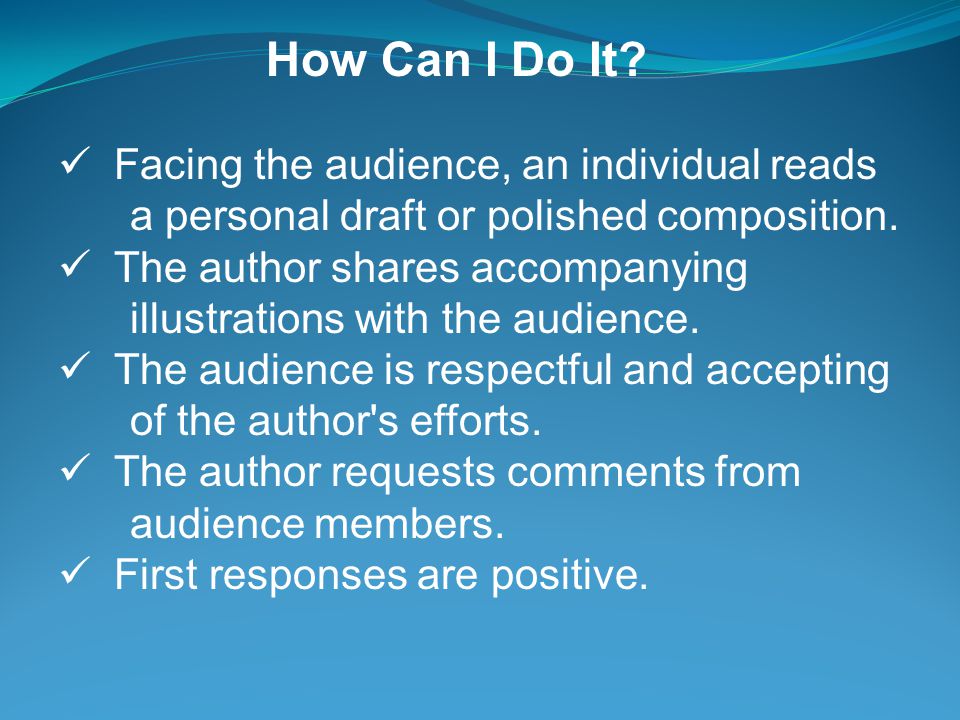 How Can I Do It?

✓ Facing the audience, an individual reads a personal draft or polished composition.
✓ The author shares accompanying illustrations with the audience.
✓ The audience is respectful and accepting of the author's efforts.
✓ The author requests comments from audience members.
✓ First responses are positive.